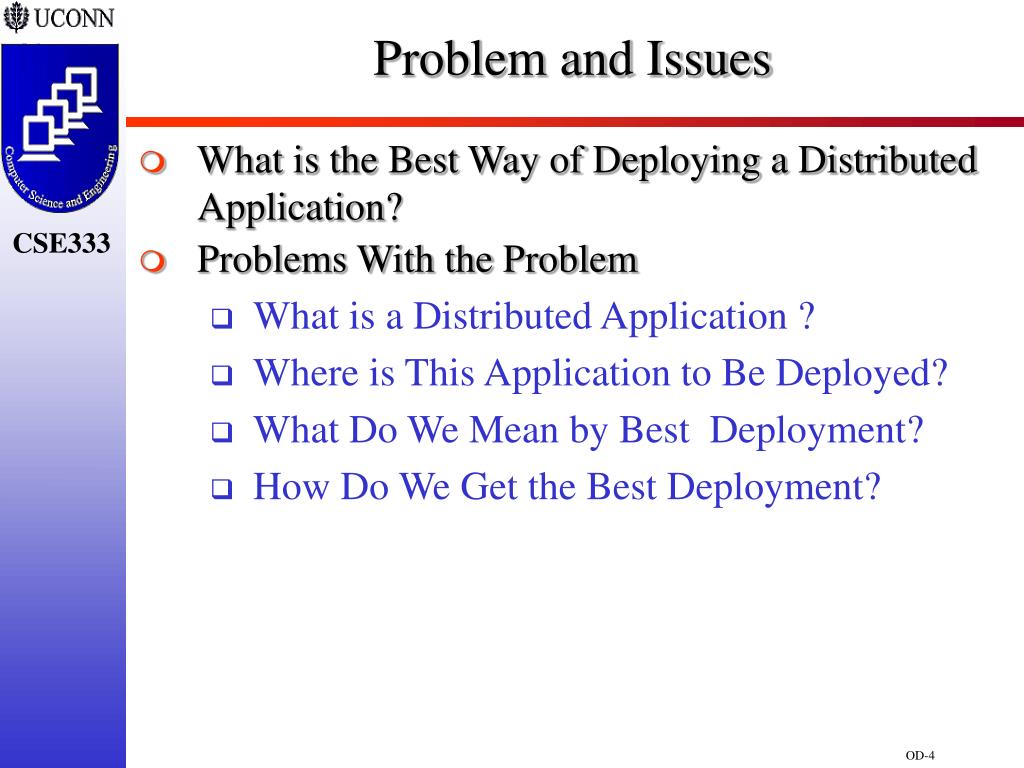 UCONN

Computer Science and Engineering

CSE333

Problem and Issues

What is the Best Way of Deploying a Distributed Application?

Problems With the Problem

What is a Distributed Application ?

Where is This Application to Be Deployed?

What Do We Mean by Best Deployment?

How Do We Get the Best Deployment?

OD-4